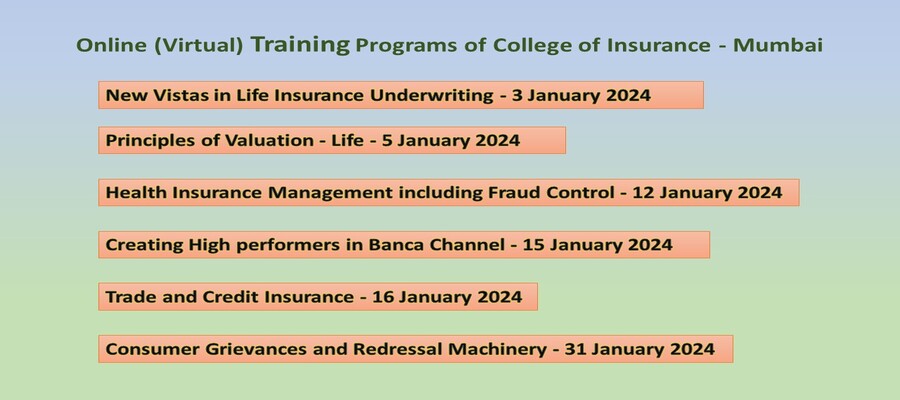 Online (Virtual) Training Programs of College of Insurance - Mumbai

New Vistas in Life Insurance Underwriting - 3 January 2024

Principles of Valuation - Life - 5 January 2024

Health Insurance Management including Fraud Control - 12 January 2024

Creating High performers in Banca Channel - 15 January 2024

Trade and Credit Insurance - 16 January 2024

Consumer Grievances and Redressal Machinery - 31 January 2024